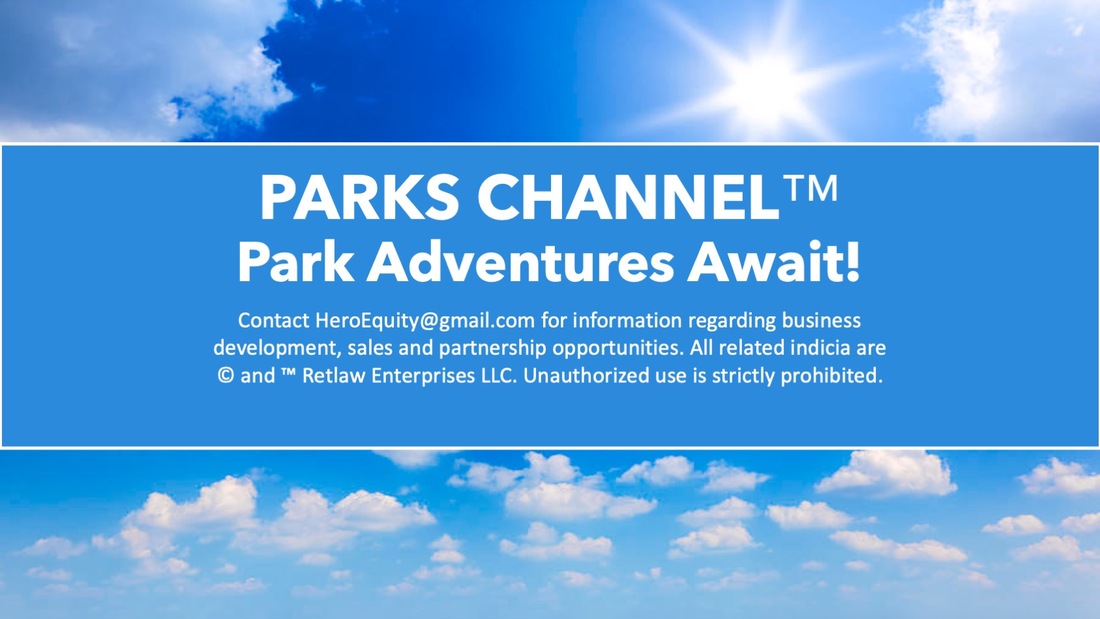 PARKS CHANNEL™
Park Adventures Await!

Contact HeroEquity@gmail.com for information regarding business development, sales and partnership opportunities. All related indicia are © and ™ Retlaw Enterprises LLC. Unauthorized use is strictly prohibited.